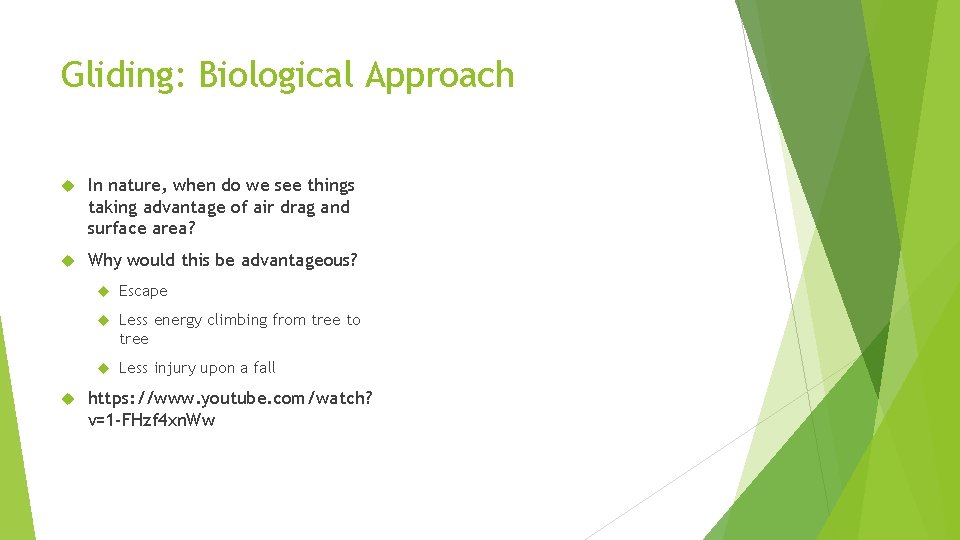 Gliding: Biological Approach

In nature, when do we see things taking advantage of air drag and surface area?

Why would this be advantageous?

Escape

Less energy climbing from tree to tree

Less injury upon a fall

https://www.youtube.com/watch?v=1-FHzf4xnWw